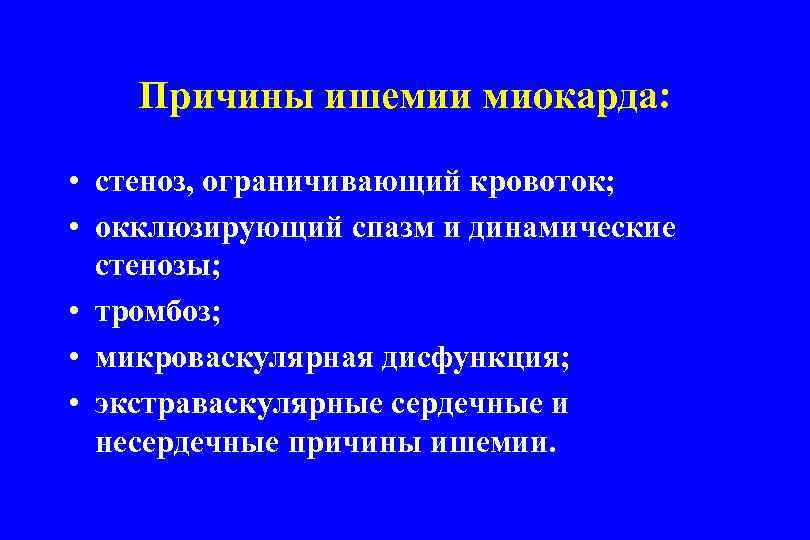 Причины ишемии миокарда:

• стеноз, ограничивающий кровоток;
• окклюзирующий спазм и динамические стенозы;
• тромбоз;
• микроваскулярная дисфункция;
• экстраваскулярные сердечные и несердечные причины ишемии.